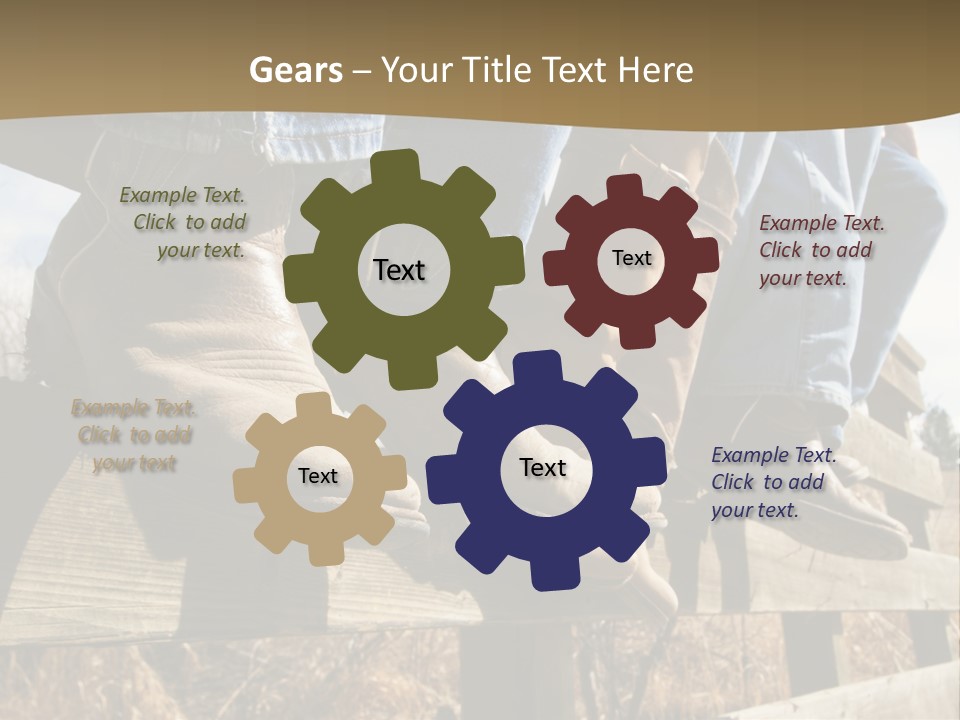 Gears – Your Title Text Here

Example Text. Click to add your text.

Text

Text

Example Text. Click to add your text.

Example Text. Click to add your text

Text

Text

Example Text. Click to add your text.